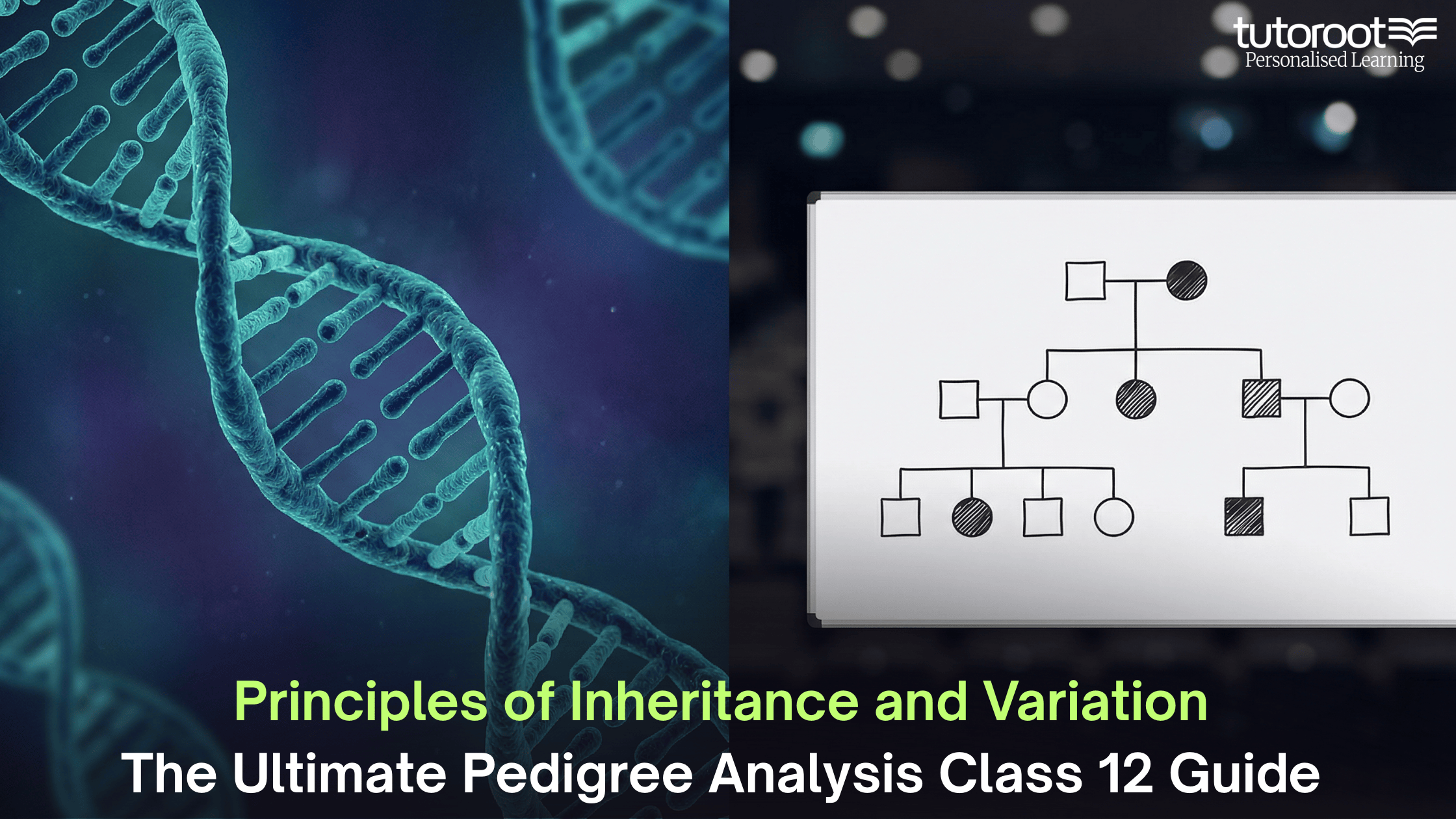 tutoroot
Personalised Learning

Principles of Inheritance and Variation
The Ultimate Pedigree Analysis Class 12 Guide